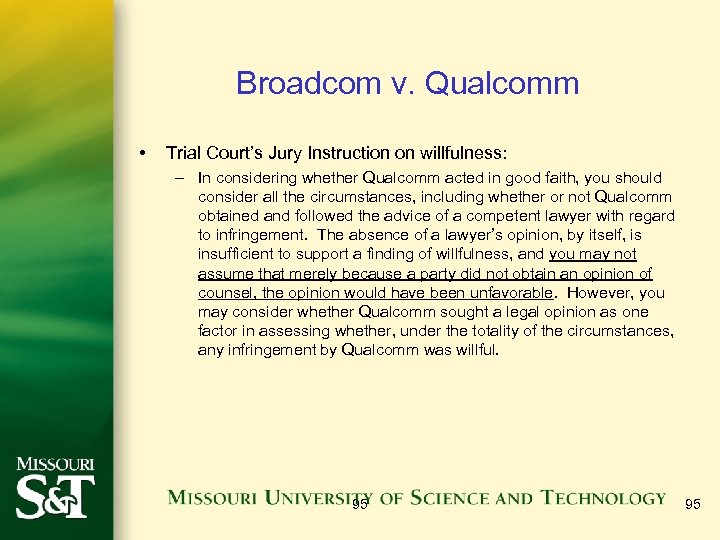 Broadcom v. Qualcomm

• Trial Court's Jury Instruction on willfulness:
– In considering whether Qualcomm acted in good faith, you should consider all the circumstances, including whether or not Qualcomm obtained and followed the advice of a competent lawyer with regard to infringement. The absence of a lawyer's opinion, by itself, is insufficient to support a finding of willfulness, and you may not assume that merely because a party did not obtain an opinion of counsel, the opinion would have been unfavorable. However, you may consider whether Qualcomm sought a legal opinion as one factor in assessing whether, under the totality of the circumstances, any infringement by Qualcomm was willful.

MISSOURI S&T

MISSOURI UNIVERSITY OF SCIENCE AND TECHNOLOGY

95

95